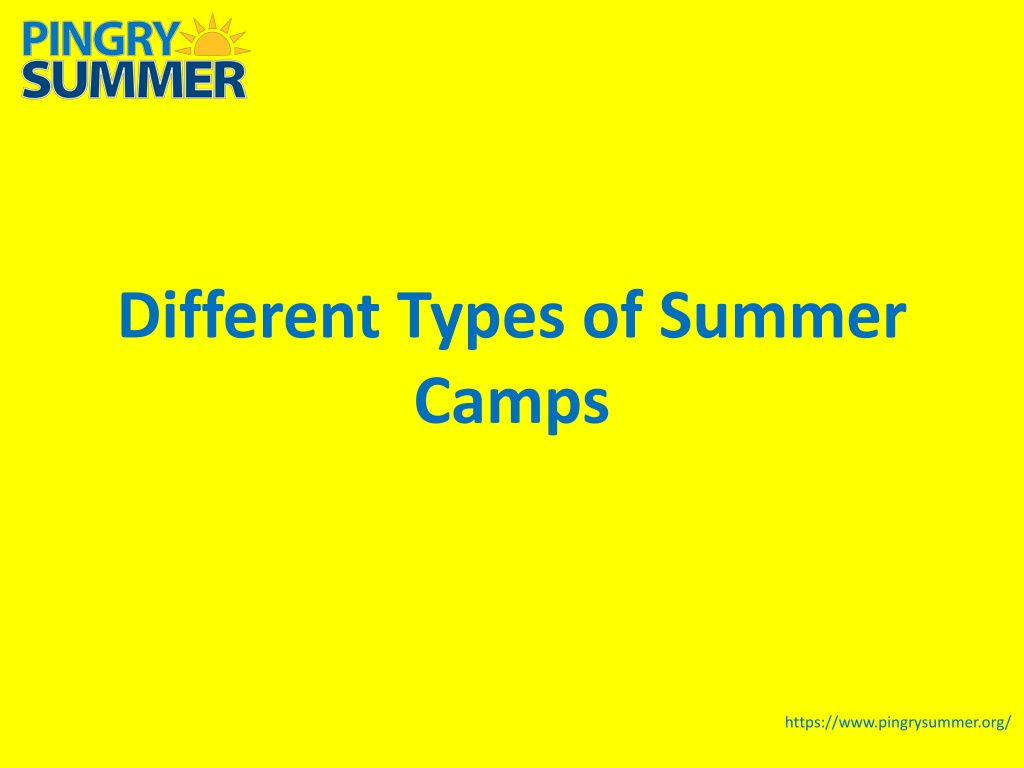 PINGRY SUMMER

Different Types of Summer Camps

https://www.pingrysummer.org/